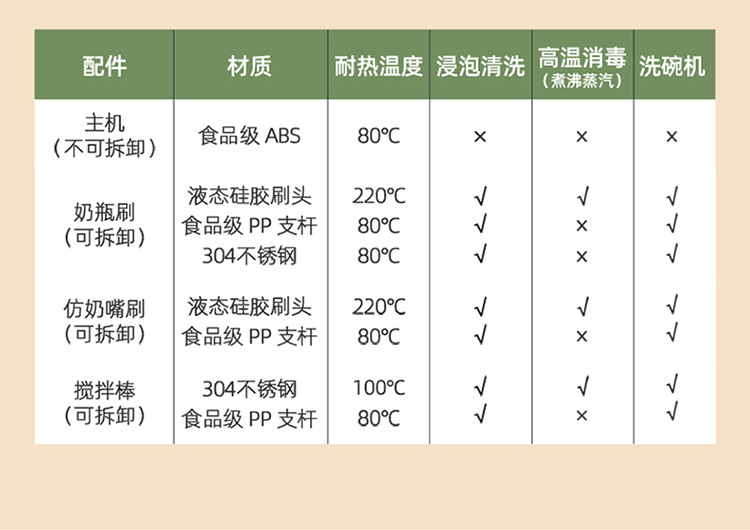 | 配件 | 材质 | 耐热温度 | 浸泡清洗 | 高温消毒（煮沸蒸汽） | 洗碗机 |
|---|---|---|---|---|---|
| 主机（不可拆卸） | 食品级 ABS | 80℃ | × | × | × |
| 奶瓶刷（可拆卸） | 液态硅胶刷头 | 220℃ | √ | √ | √ |
| | 食品级 PP 支杆 | 80℃ | √ | × | √ |
| | 304不锈钢 | 80℃ | √ | × | √ |
| 仿奶嘴刷（可拆卸） | 液态硅胶刷头 | 220℃ | √ | √ | √ |
| | 食品级 PP 支杆 | 80℃ | √ | × | √ |
| 搅拌棒（可拆卸） | 304不锈钢 | 100℃ | √ | √ | √ |
| | 食品级 PP 支杆 | 80℃ | √ | × | √ |